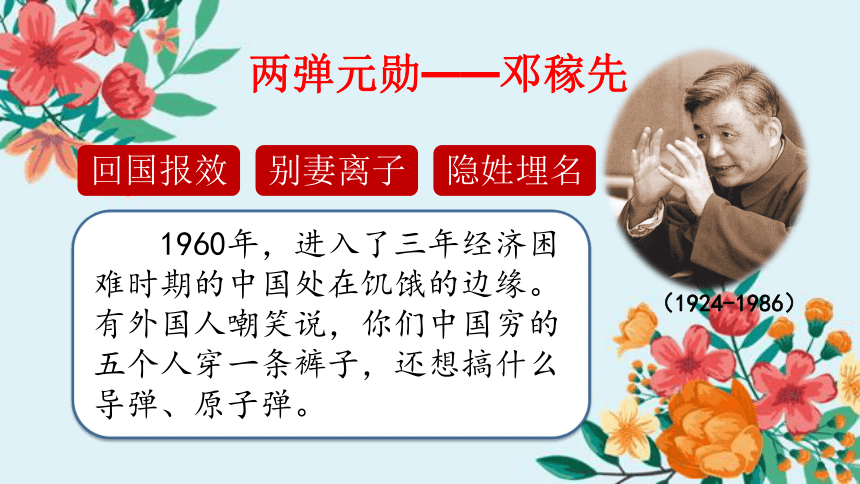 两弹元勋——邓稼先

回国报效

别妻离子

隐姓埋名

1960年，进入了三年经济困难时期的中国处在饥饿的边缘。有外国人嘲笑说，你们中国穷的五个人穿一条裤子，还想搞什么导弹、原子弹。

(1924-1986)